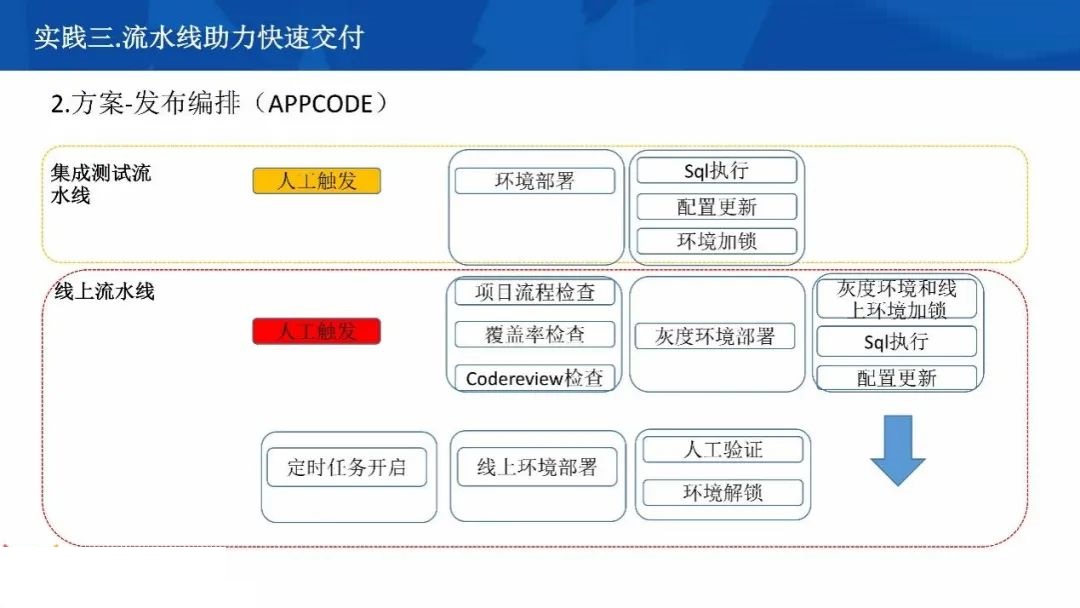 实践三.流水线助力快速交付

2.方案-发布编排（APPCODE）

集成测试流水线

人工触发

环境部署

Sql执行

配置更新

环境加锁

线上流水线

人工触发

项目流程检查

覆盖率检查

Codereview检查

灰度环境部署

灰度环境和线上环境加锁

Sql执行

配置更新

定时任务开启

线上环境部署

人工验证

环境解锁